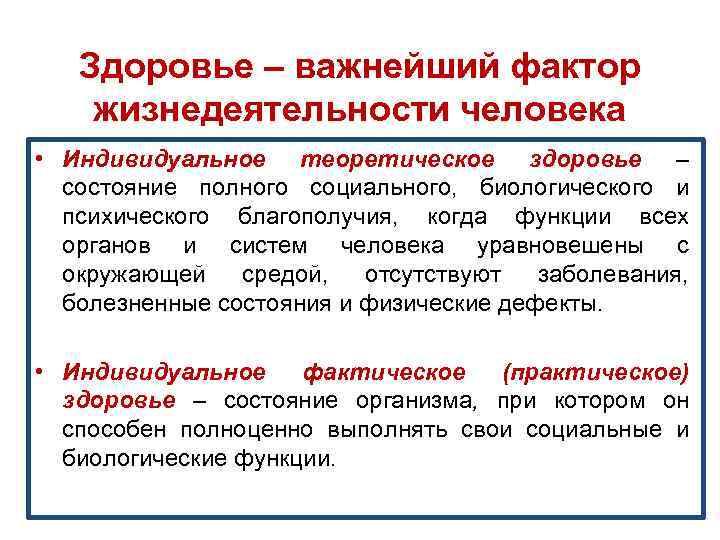 Здоровье – важнейший фактор жизнедеятельности человека

• Индивидуальное теоретическое здоровье – состояние полного социального, биологического и психического благополучия, когда функции всех органов и систем человека уравновешены с окружающей средой, отсутствуют заболевания, болезненные состояния и физические дефекты.

• Индивидуальное фактическое (практическое) здоровье – состояние организма, при котором он способен полноценно выполнять свои социальные и биологические функции.